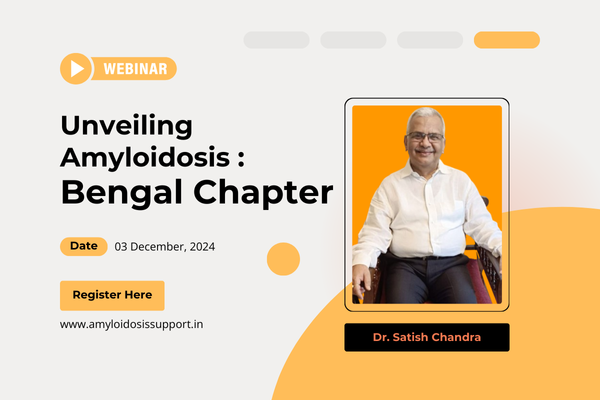 WEBINAR

Unveiling Amyloidosis : Bengal Chapter

Date 03 December, 2024

Register Here

www.amyloidosissupport.in

Dr. Satish Chandra